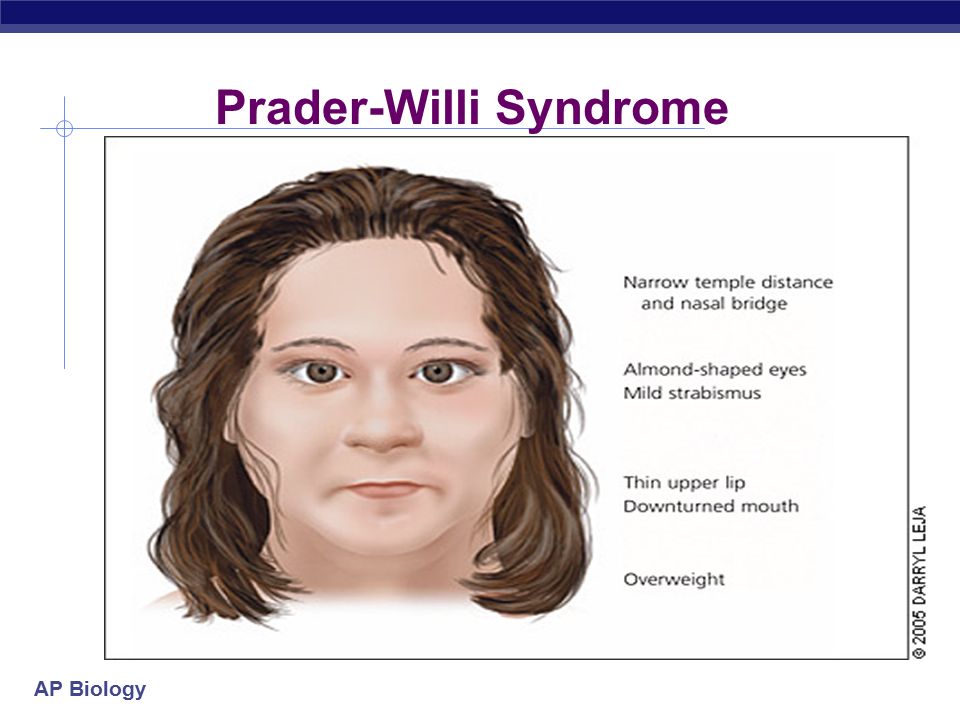 Prader-Willi Syndrome

Narrow temple distance and nasal bridge

Almond-shaped eyes
Mild strabismus

Thin upper lip
Downturned mouth

Overweight

© 2005 DARRYL LEJA

AP Biology